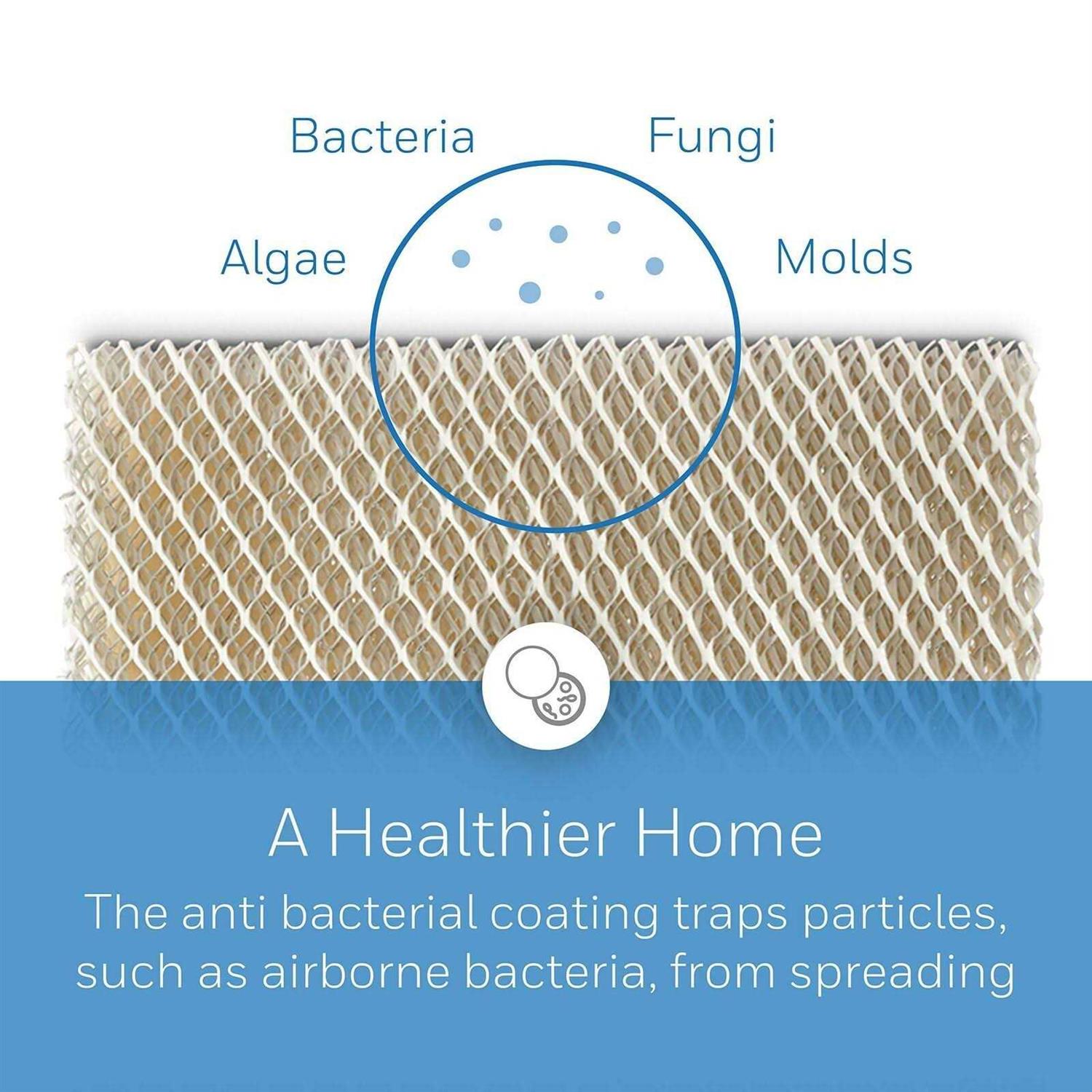 Bacteria Fungi

Algae Molds

A Healthier Home

The anti bacterial coating traps particles, such as airborne bacteria, from spreading